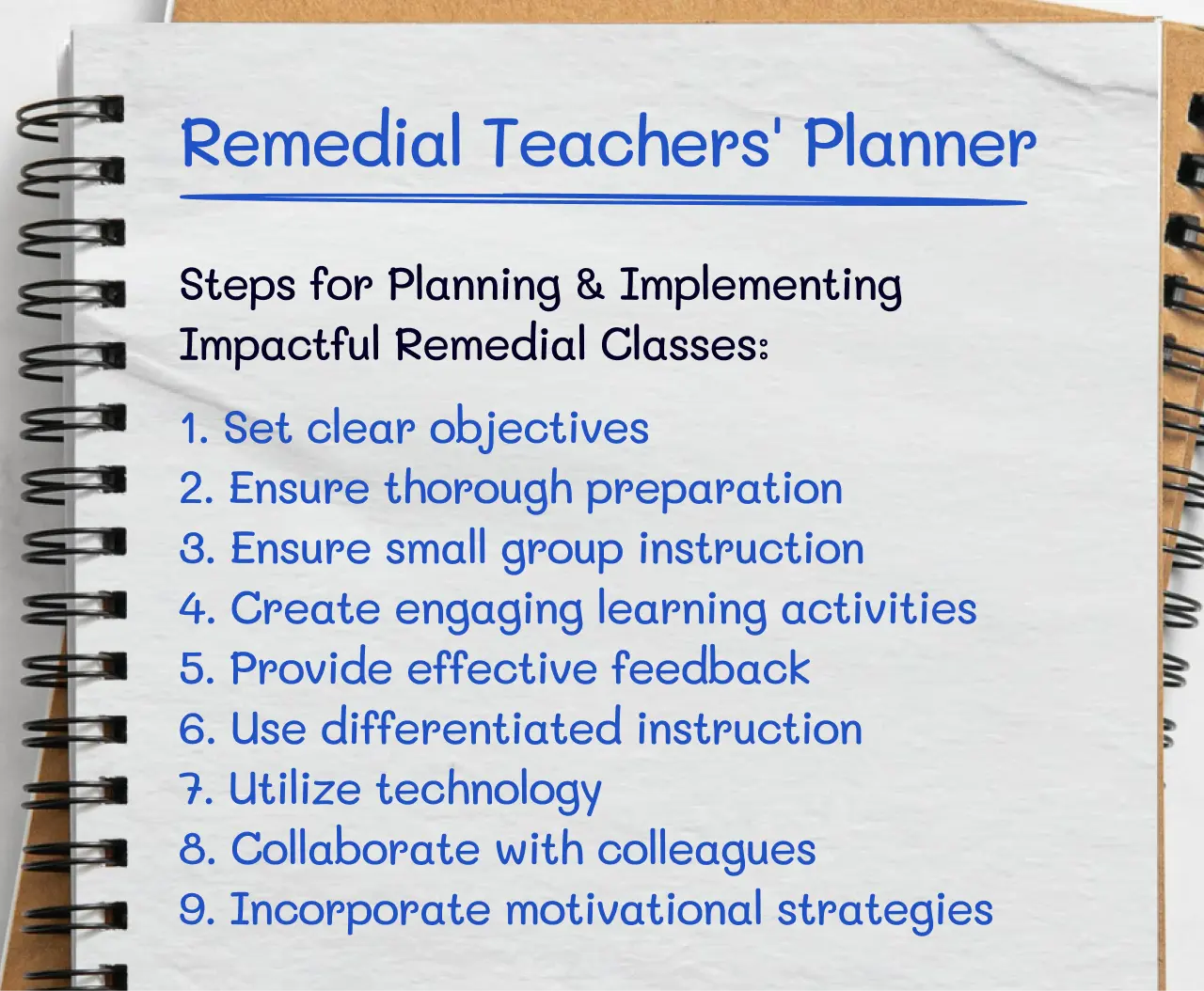 Remedial Teachers' Planner

Steps for Planning & Implementing Impactful Remedial Classes:

1. Set clear objectives
2. Ensure thorough preparation
3. Ensure small group instruction
4. Create engaging learning activities
5. Provide effective feedback
6. Use differentiated instruction
7. Utilize technology
8. Collaborate with colleagues
9. Incorporate motivational strategies